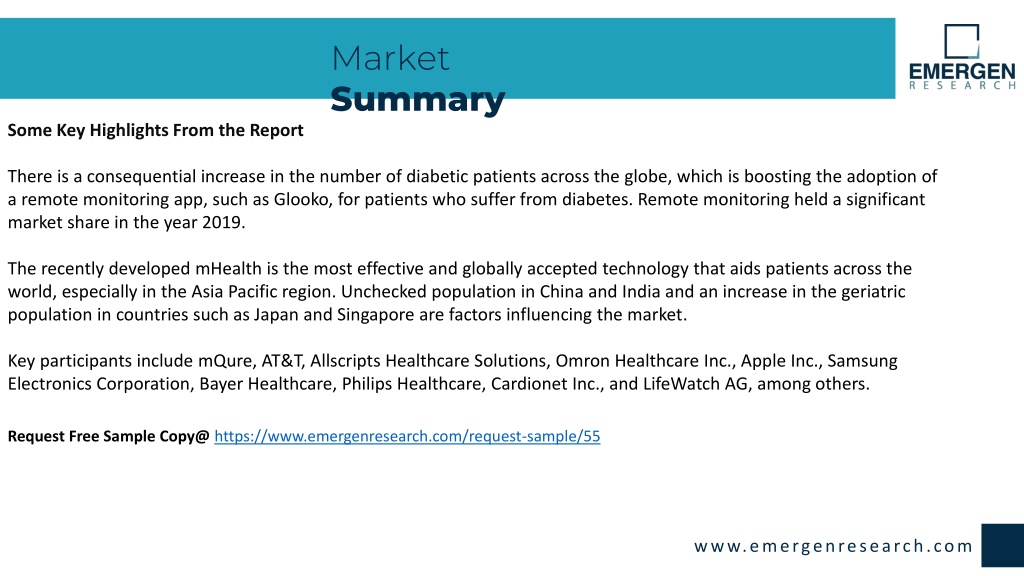 Market
Summary

EMERGEN
RESEARCH

Some Key Highlights From the Report

There is a consequential increase in the number of diabetic patients across the globe, which is boosting the adoption of a remote monitoring app, such as Glooko, for patients who suffer from diabetes. Remote monitoring held a significant market share in the year 2019.

The recently developed mHealth is the most effective and globally accepted technology that aids patients across the world, especially in the Asia Pacific region. Unchecked population in China and India and an increase in the geriatric population in countries such as Japan and Singapore are factors influencing the market.

Key participants include mQure, AT&T, Allscripts Healthcare Solutions, Omron Healthcare Inc., Apple Inc., Samsung Electronics Corporation, Bayer Healthcare, Philips Healthcare, Cardionet Inc., and LifeWatch AG, among others.

Request Free Sample Copy@ https://www.emergenresearch.com/request-sample/55

www.emergenresearch.com